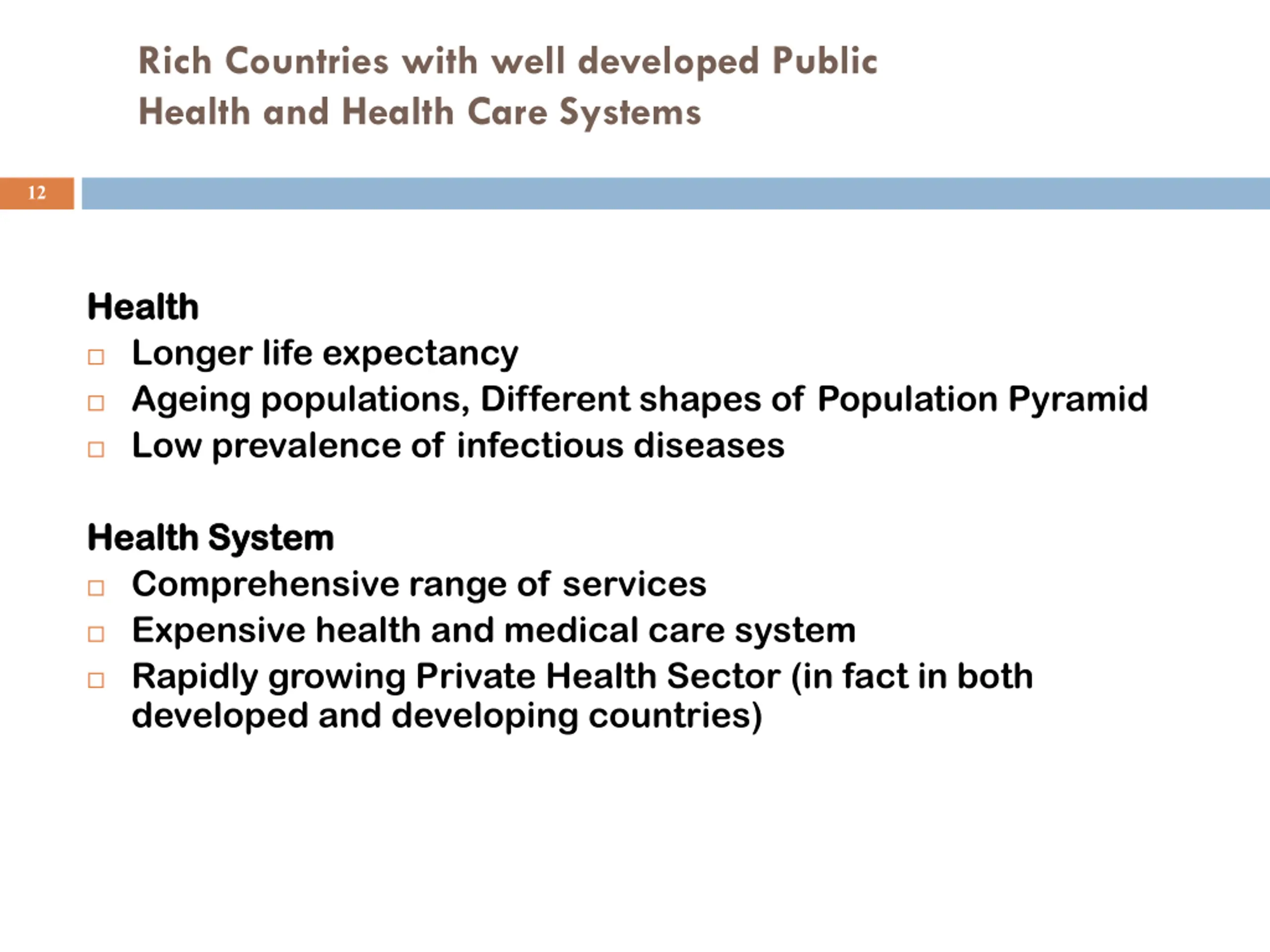 Rich Countries with well developed Public Health and Health Care Systems

12

Health
□ Longer life expectancy
□ Ageing populations, Different shapes of Population Pyramid
□ Low prevalence of infectious diseases

Health System
□ Comprehensive range of services
□ Expensive health and medical care system
□ Rapidly growing Private Health Sector (in fact in both developed and developing countries)